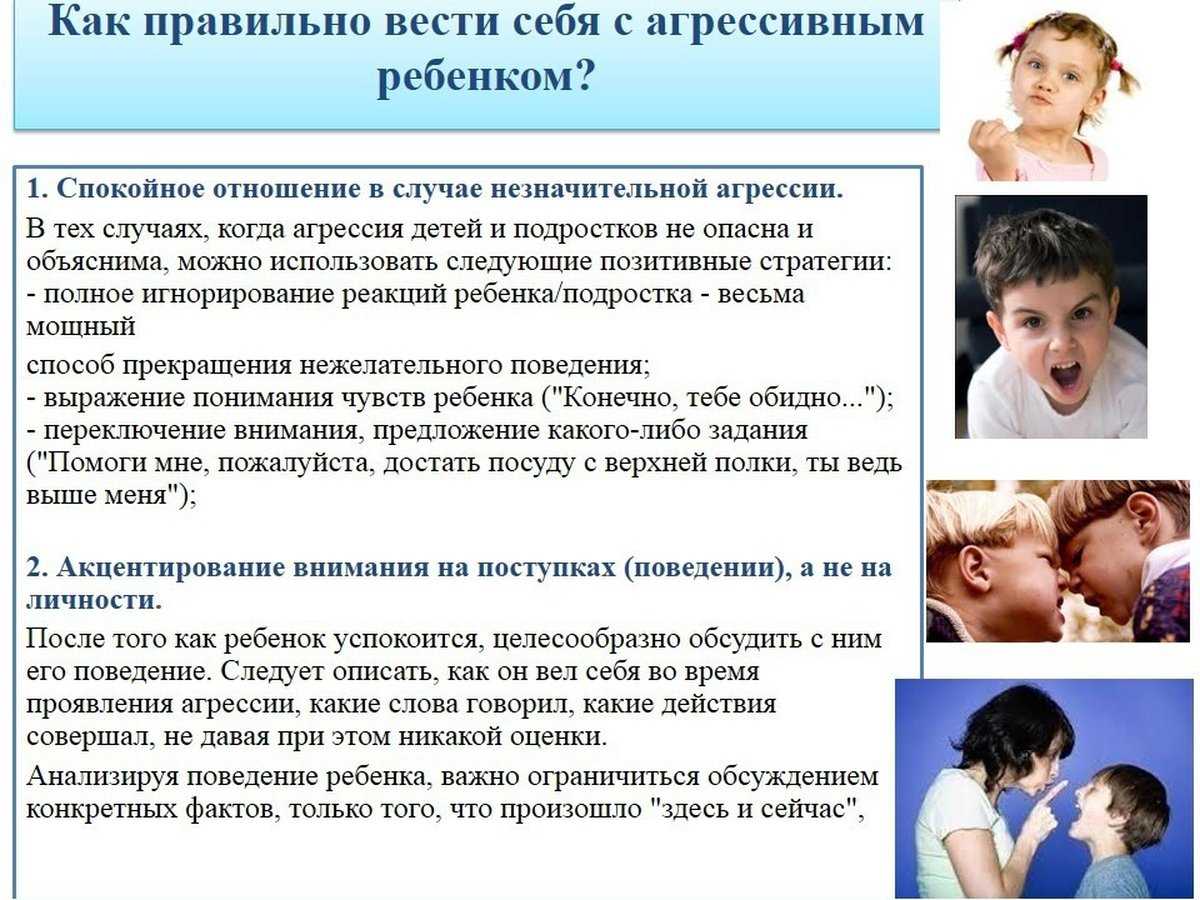 Как правильно вести себя с агрессивным ребенком?

1. Спокойное отношение в случае незначительной агрессии.

В тех случаях, когда агрессия детей и подростков не опасна и объяснима, можно использовать следующие позитивные стратегии:
- полное игнорирование реакций ребенка/подростка - весьма мощный

способ прекращения нежелательного поведения;
- выражение понимания чувств ребенка ("Конечно, тебе обидно...");
- переключение внимания, предложение какого-либо задания ("Помоги мне, пожалуйста, достать посуду с верхней полки, ты ведь выше меня");

2. Акцентирование внимания на поступках (поведении), а не на личности.

После того как ребенок успокоится, целесообразно обсудить с ним его поведение. Следует описать, как он вел себя во время проявления агрессии, какие слова говорил, какие действия совершал, не давая при этом никакой оценки.

Анализируя поведение ребенка, важно ограничиться обсуждением конкретных фактов, только того, что произошло "здесь и сейчас",